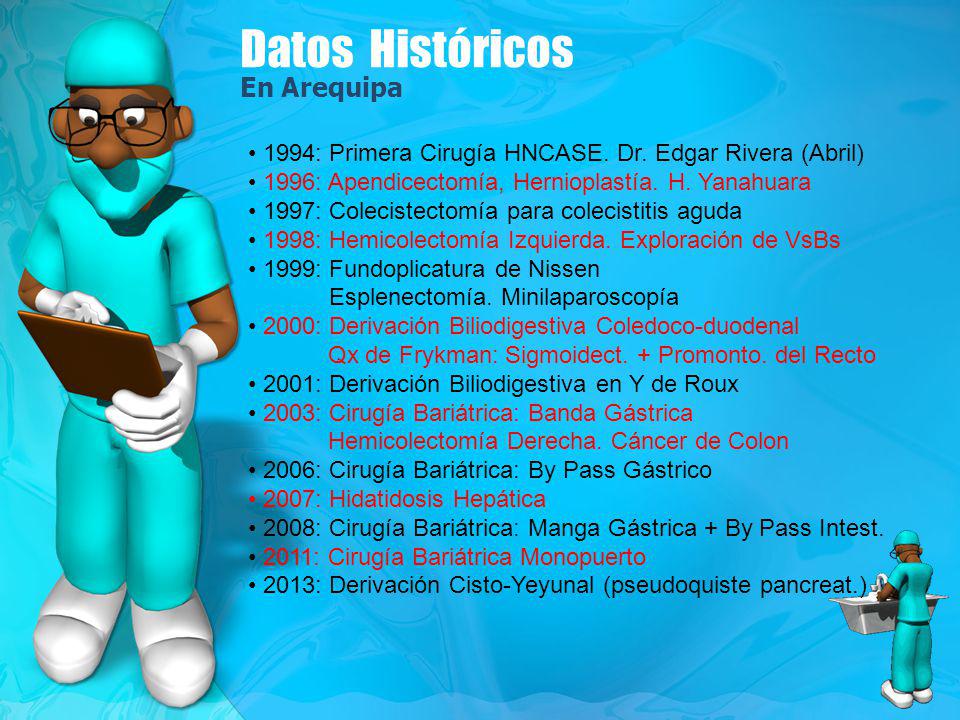 Datos Históricos
En Arequipa

• 1994: Primera Cirugía HNCASE. Dr. Edgar Rivera (Abril)
• 1996: Apendicectomía, Hernioplastía. H. Yanahuara
• 1997: Colecistectomía para colecistitis aguda
• 1998: Hemicolectomía Izquierda. Exploración de VsBs
• 1999: Fundoplicatura de Nissen
Esplenectomía. Minilaparoscopía
• 2000: Derivación Biliodigestiva Coledoco-duodenal
Qx de Frykman: Sigmoidect. + Promonto. del Recto
• 2001: Derivación Biliodigestiva en Y de Roux
• 2003: Cirugía Bariátrica: Banda Gástrica
Hemicolectomía Derecha. Cáncer de Colon
• 2006: Cirugía Bariátrica: By Pass Gástrico
• 2007: Hidatidosis Hepática
• 2008: Cirugía Bariátrica: Manga Gástrica + By Pass Intest.
• 2011: Cirugía Bariátrica Monopuerto
• 2013: Derivación Cisto-Yeyunal (pseudoquiste pancreat.)